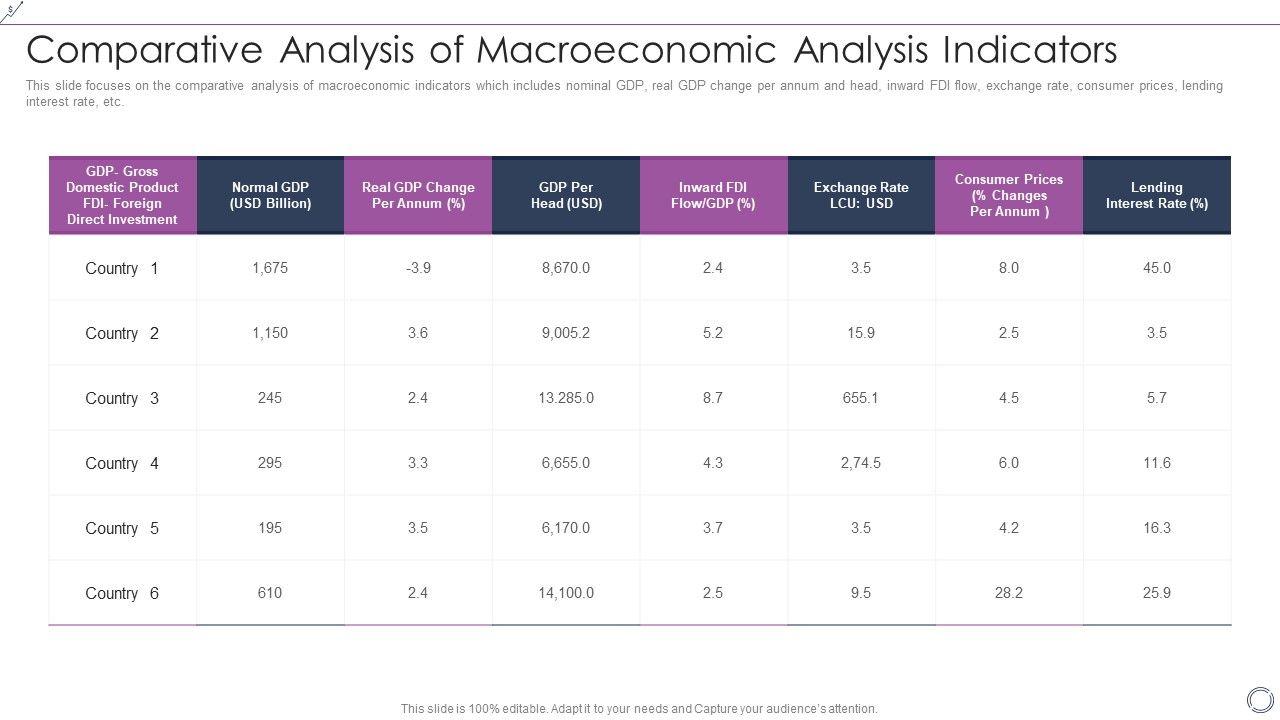 Comparative Analysis of Macroeconomic Analysis Indicators

This slide focuses on the comparative analysis of macroeconomic indicators which includes nominal GDP, real GDP change per annum and head, inward FDI flow, exchange rate, consumer prices, lending interest rate, etc.

| GDP- Gross Domestic Product FDI- Foreign Direct Investment | Normal GDP (USD Billion) | Real GDP Change Per Annum (%) | GDP Per Head (USD) | Inward FDI Flow/GDP (%) | Exchange Rate LCU: USD | Consumer Prices (% Changes Per Annum ) | Lending Interest Rate (%) |
|---|---|---|---|---|---|---|---|
| Country 1 | 1,675 | -3.9 | 8,670.0 | 2.4 | 3.5 | 8.0 | 45.0 |
| Country 2 | 1,150 | 3.6 | 9,005.2 | 5.2 | 15.9 | 2.5 | 3.5 |
| Country 3 | 245 | 2.4 | 13.285.0 | 8.7 | 655.1 | 4.5 | 5.7 |
| Country 4 | 295 | 3.3 | 6,655.0 | 4.3 | 2,74.5 | 6.0 | 11.6 |
| Country 5 | 195 | 3.5 | 6,170.0 | 3.7 | 3.5 | 4.2 | 16.3 |
| Country 6 | 610 | 2.4 | 14,100.0 | 2.5 | 9.5 | 28.2 | 25.9 |

This slide is 100% editable. Adapt it to your needs and Capture your audience's attention.